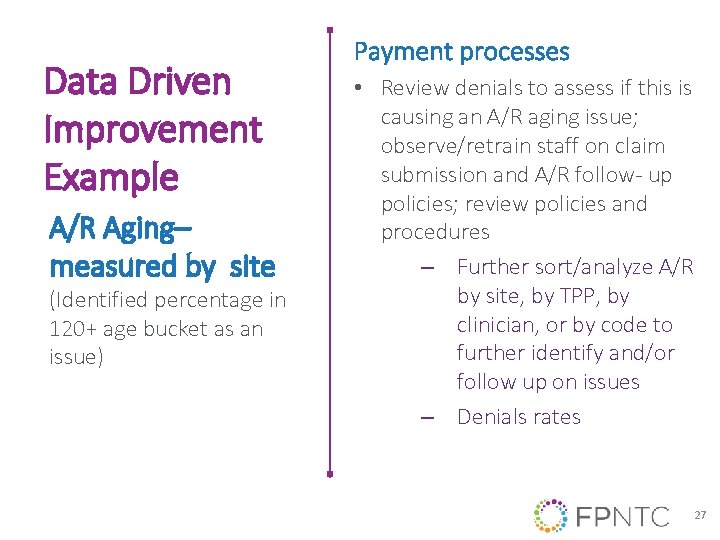 Data Driven Improvement Example

A/R Aging– measured by site

(Identified percentage in 120+ age bucket as an issue)

Payment processes

• Review denials to assess if this is causing an A/R aging issue; observe/retrain staff on claim submission and A/R follow- up policies; review policies and procedures

– Further sort/analyze A/R by site, by TPP, by clinician, or by code to further identify and/or follow up on issues

– Denials rates

FPNTC

27